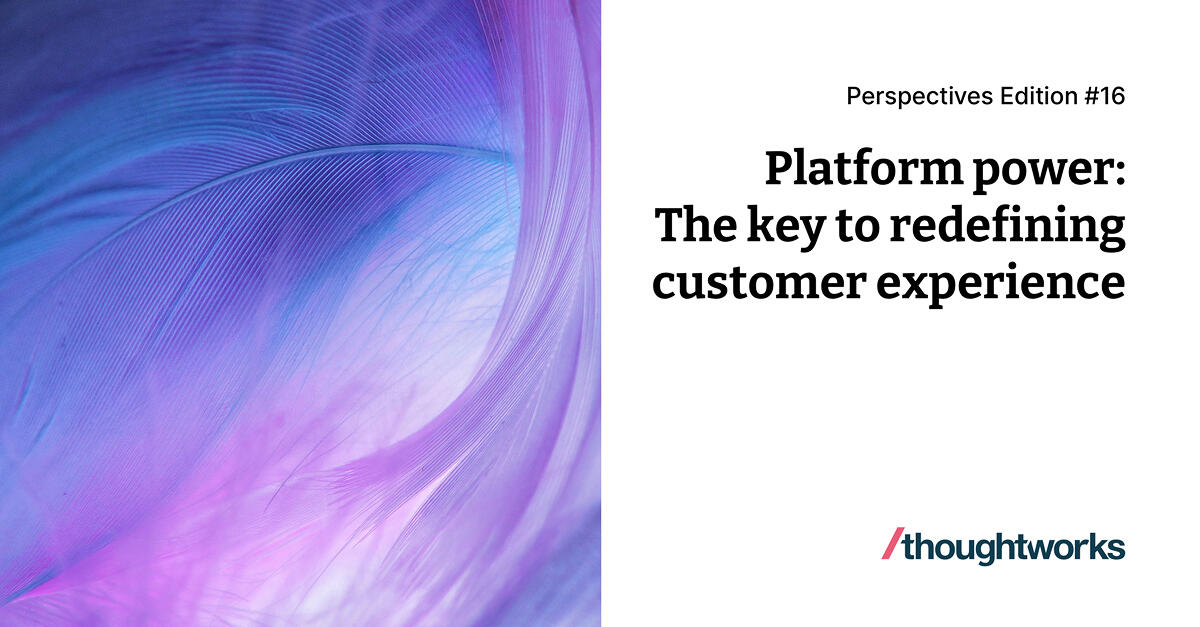 Perspectives Edition #16

Platform power: The key to redefining customer experience

/thoughtworks